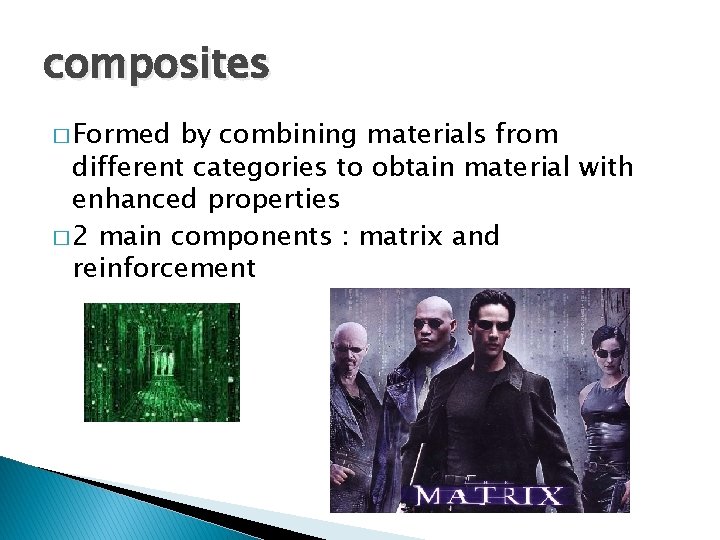 composites

□ Formed by combining materials from different categories to obtain material with enhanced properties

□ 2 main components : matrix and reinforcement

MATRIX